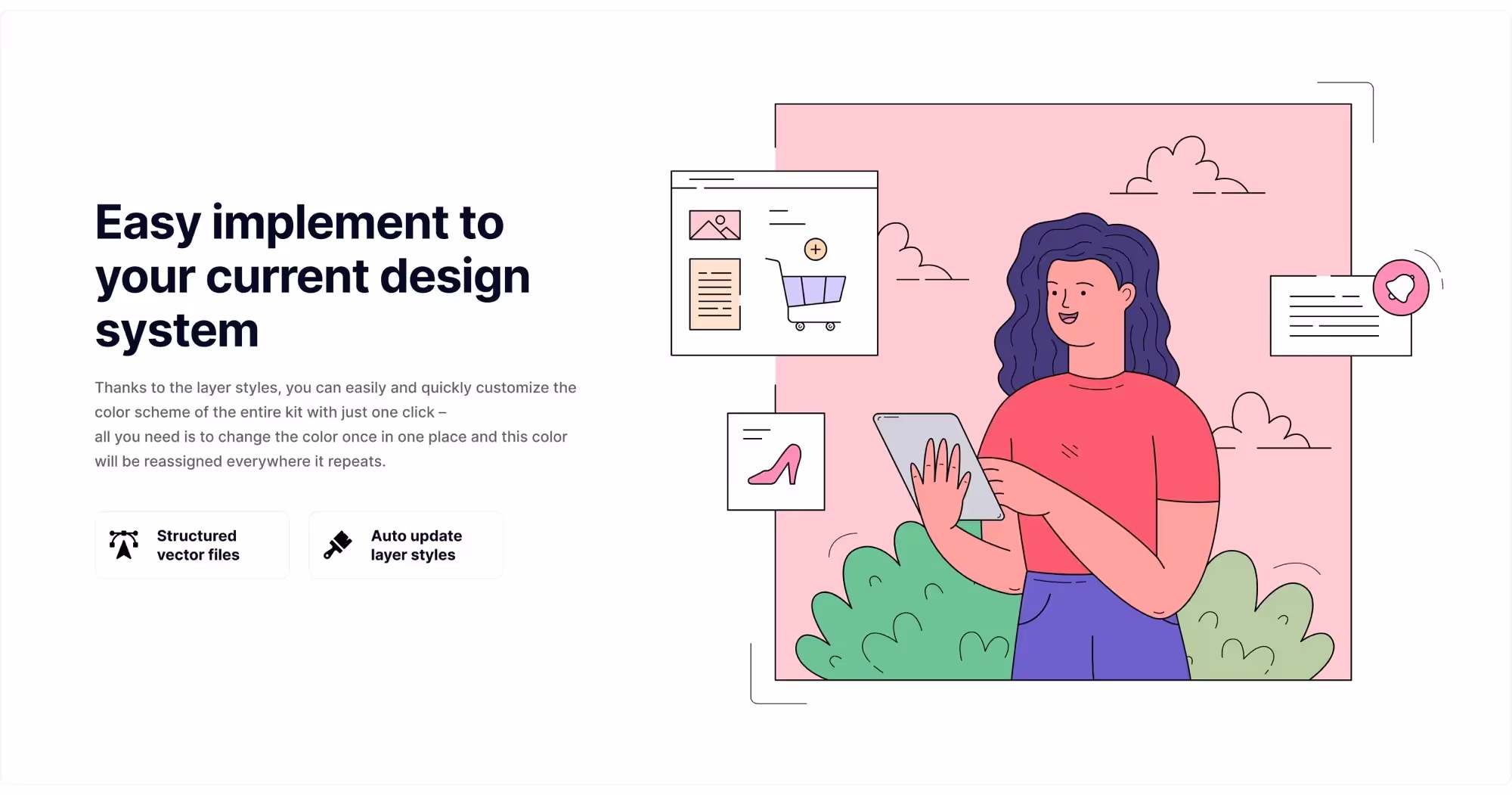 Easy implement to your current design system

Thanks to the layer styles, you can easily and quickly customize the color scheme of the entire kit with just one click –
all you need is to change the color once in one place and this color will be reassigned everywhere it repeats.

Structured vector files

Auto update layer styles